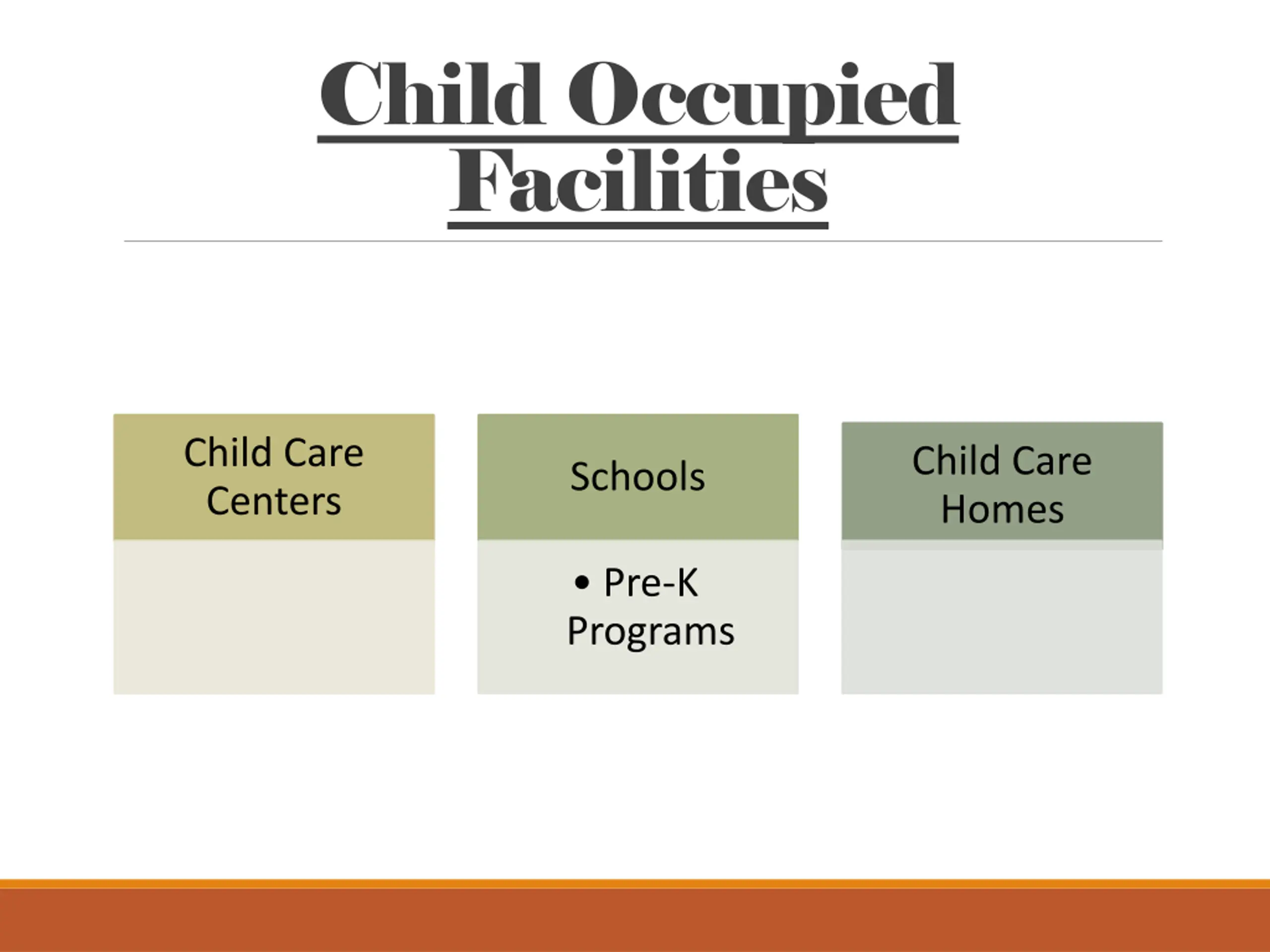 Child Occupied Facilities

Child Care Centers

Schools

• Pre-K Programs

Child Care Homes